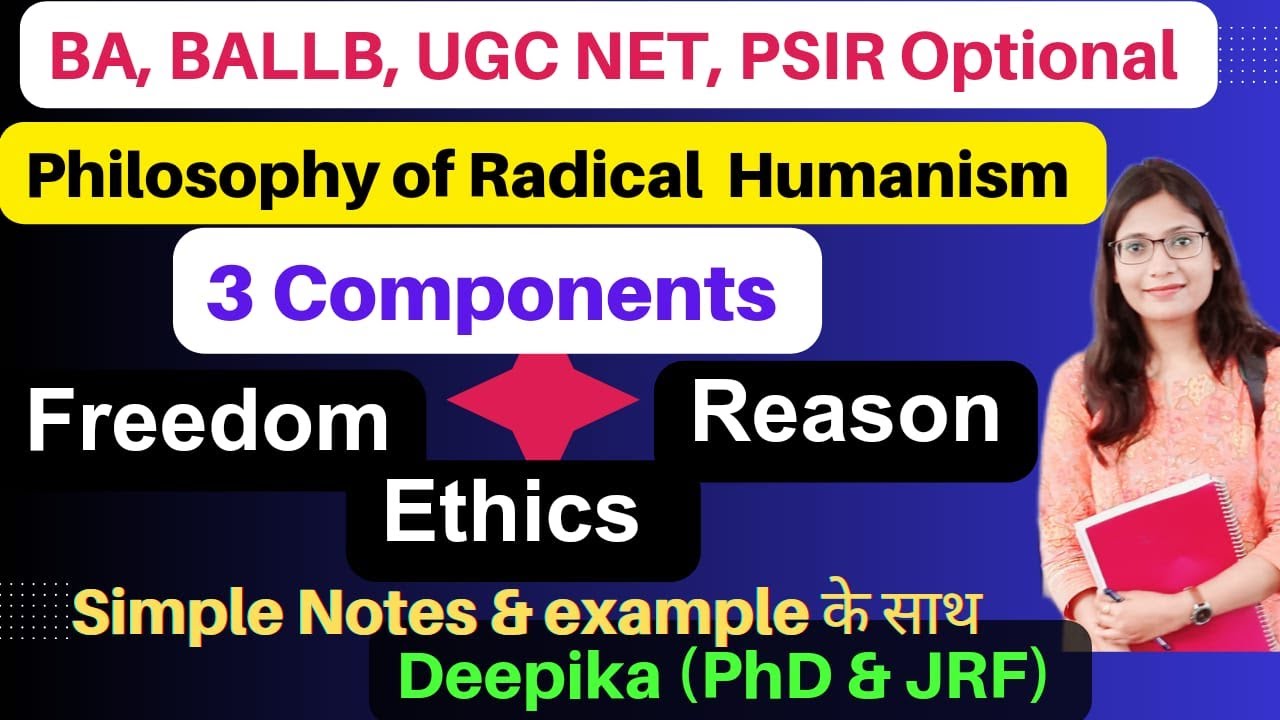 BA, BALLB, UGC NET, PSIR Optional

Philosophy of Radical Humanism

3 Components

Freedom

Reason

Ethics

Simple Notes & example के साथ

Deepika (PhD & JRF)